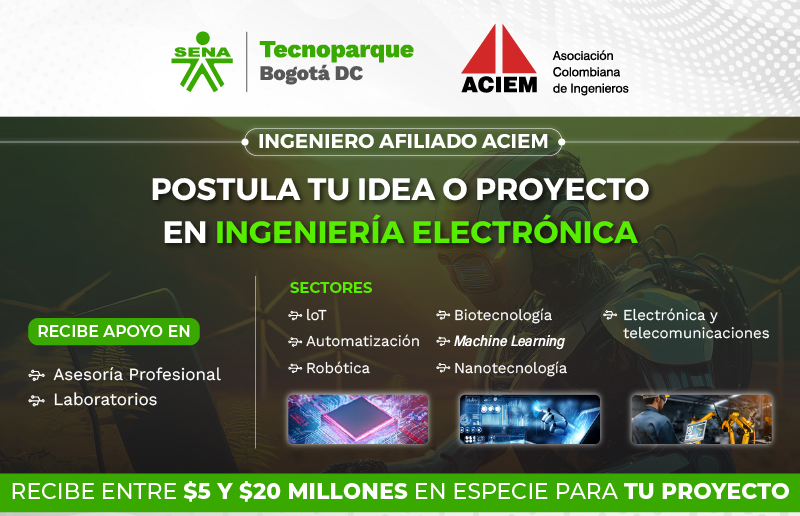 SENA

Tecnoparque
Bogotá DC

ACIEM

Asociación Colombiana de Ingenieros

INGENIERO AFILIADO ACIEM

POSTULA TU IDEA O PROYECTO EN INGENIERÍA ELECTRÓNICA

RECIBE APOYO EN

Asesoría Profesional
Laboratorios

SECTORES

IoT
Automatización
Robótica
Biotecnología
Machine Learning
Nanotecnología
Electrónica y telecomunicaciones

RECIBE ENTRE $5 Y $20 MILLONES EN ESPECIE PARA TU PROYECTO